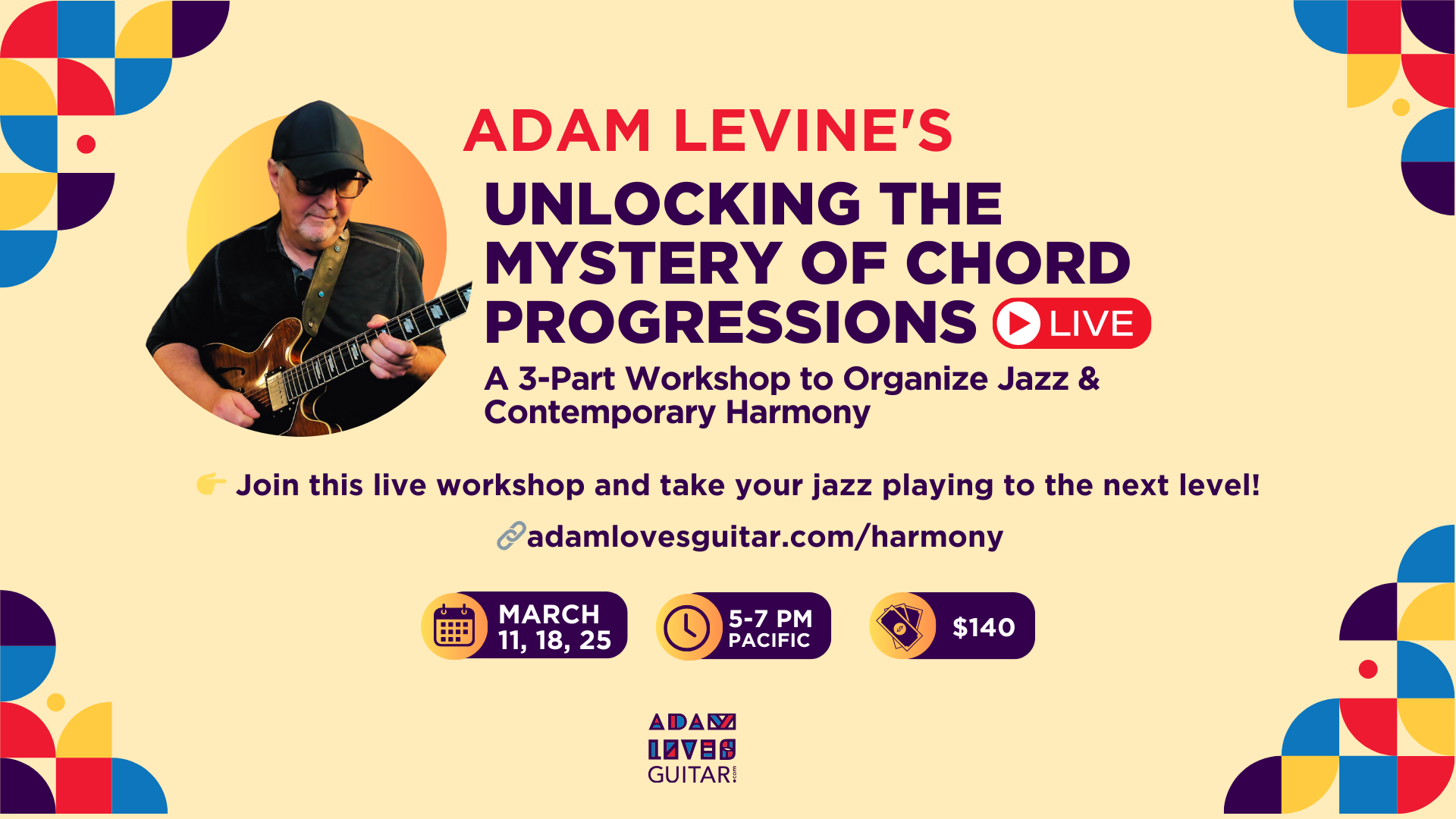 ADAM LEVINE'S

UNLOCKING THE MYSTERY OF CHORD PROGRESSIONS LIVE

A 3-Part Workshop to Organize Jazz & Contemporary Harmony

👉 Join this live workshop and take your jazz playing to the next level!

🔗adamlovesguitar.com/harmony

MARCH 11, 18, 25

5-7 PM PACIFIC

$140

ADAM LOVES GUITAR.com